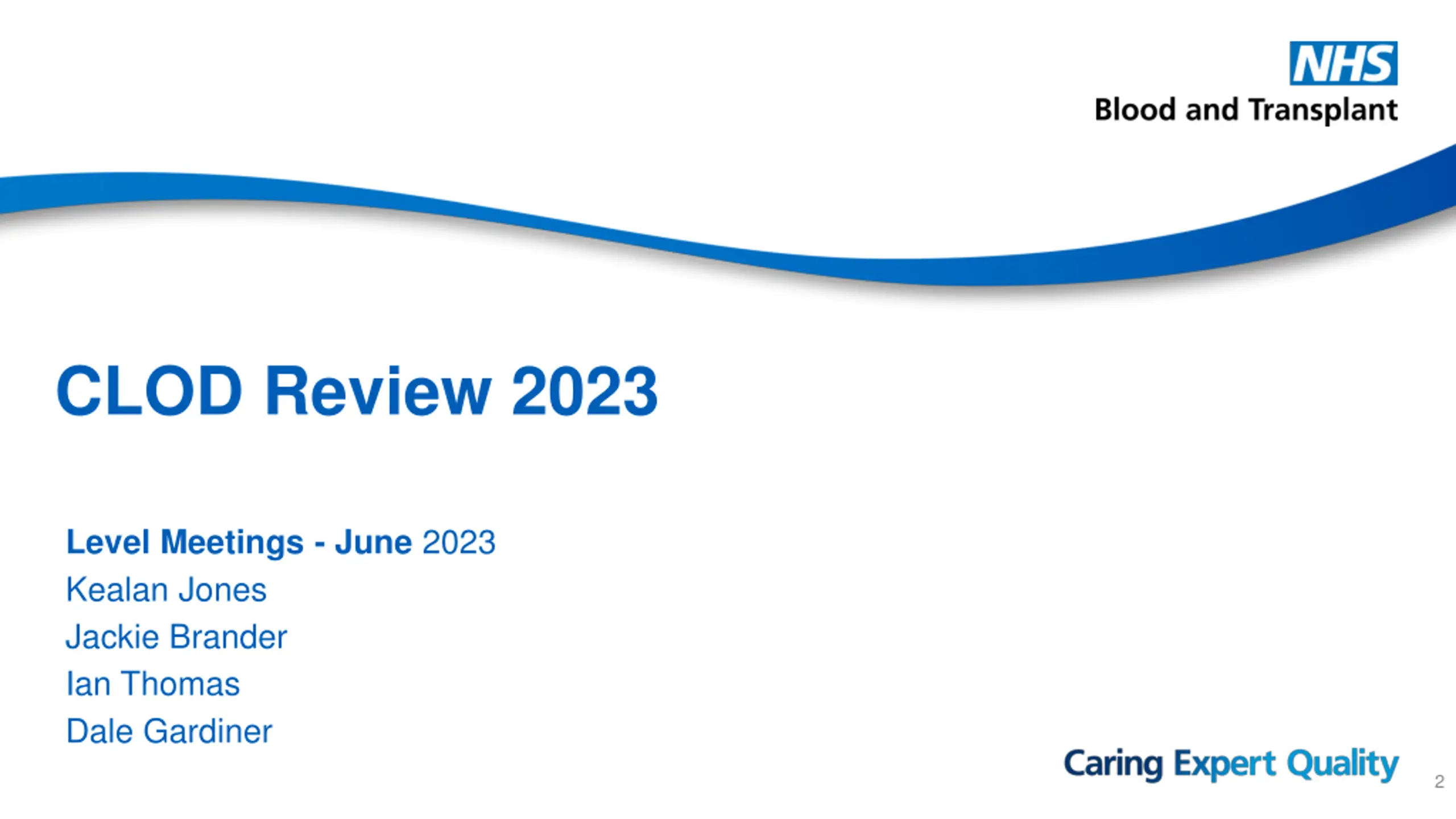 NHS
Blood and Transplant

CLOD Review 2023

Level Meetings - June 2023
Kealan Jones
Jackie Brander
Ian Thomas
Dale Gardiner

Caring Expert Quality

2